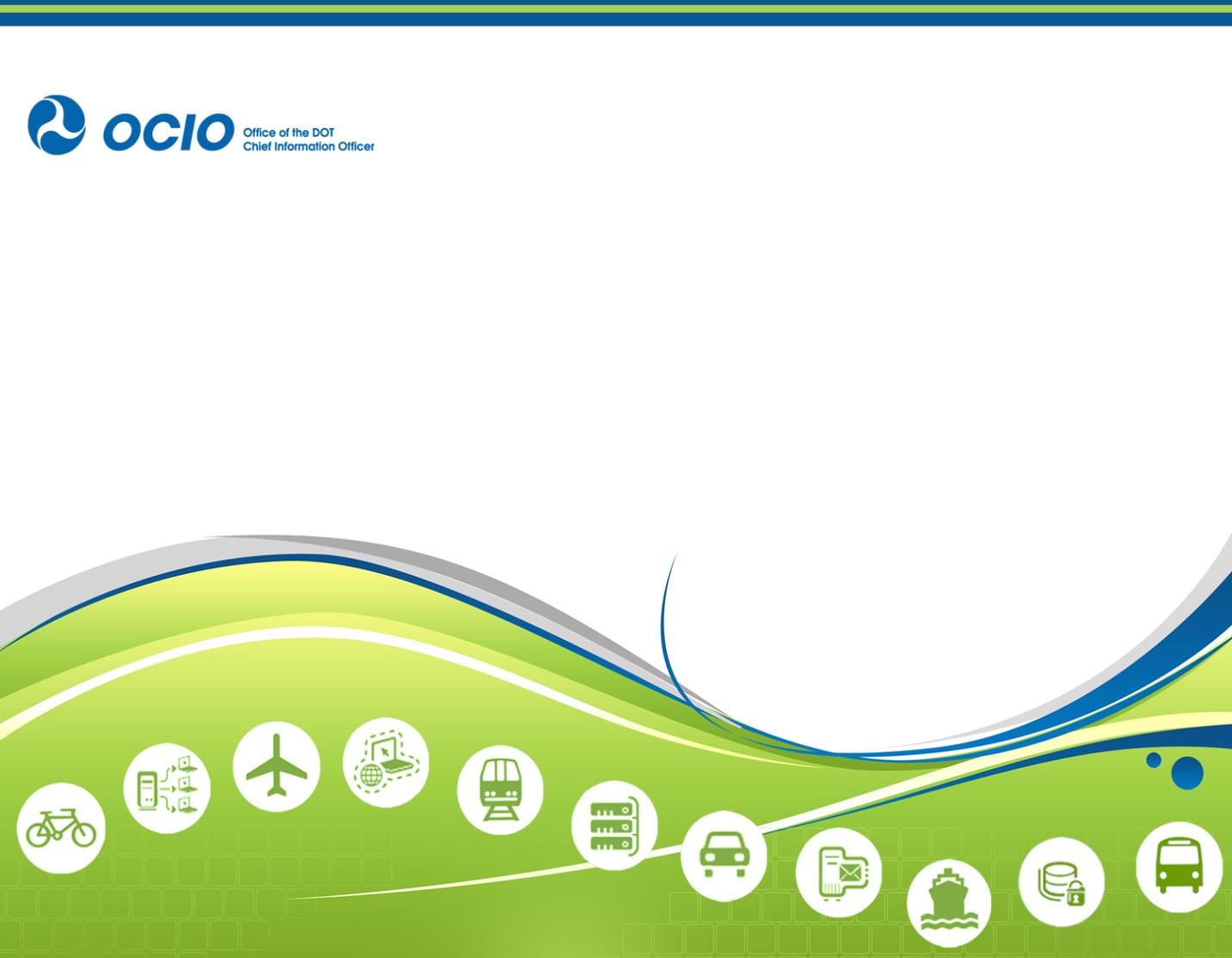 OCIO Office of the DOT Chief Information Officer